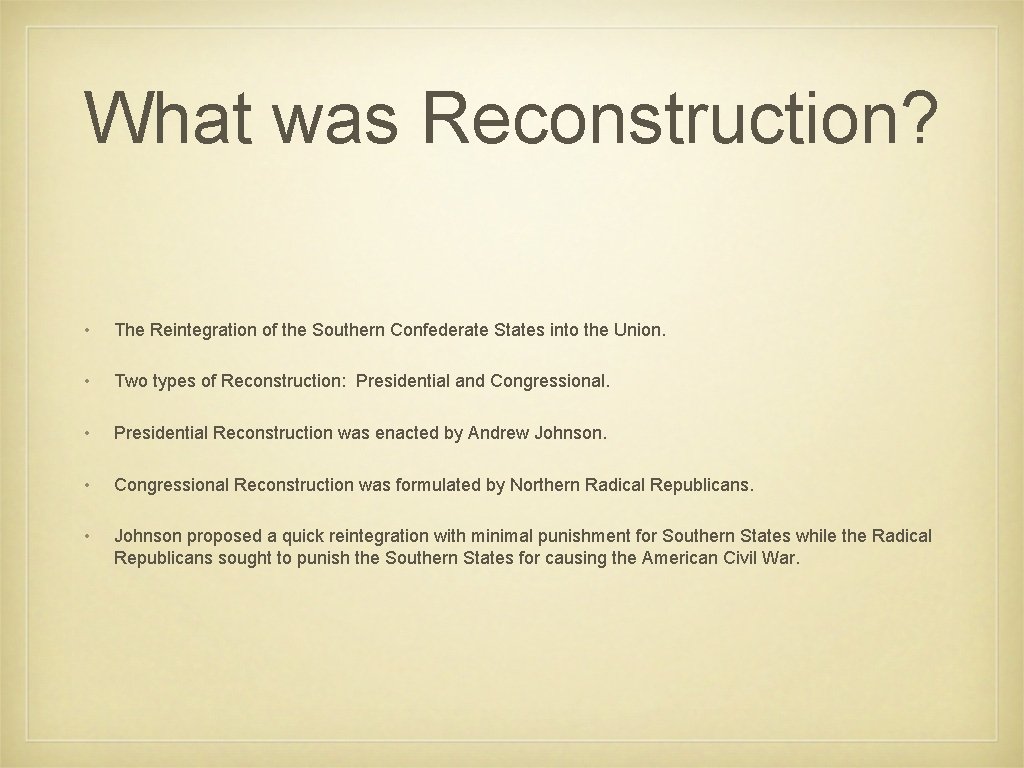 What was Reconstruction?

• The Reintegration of the Southern Confederate States into the Union.

• Two types of Reconstruction: Presidential and Congressional.

• Presidential Reconstruction was enacted by Andrew Johnson.

• Congressional Reconstruction was formulated by Northern Radical Republicans.

• Johnson proposed a quick reintegration with minimal punishment for Southern States while the Radical Republicans sought to punish the Southern States for causing the American Civil War.